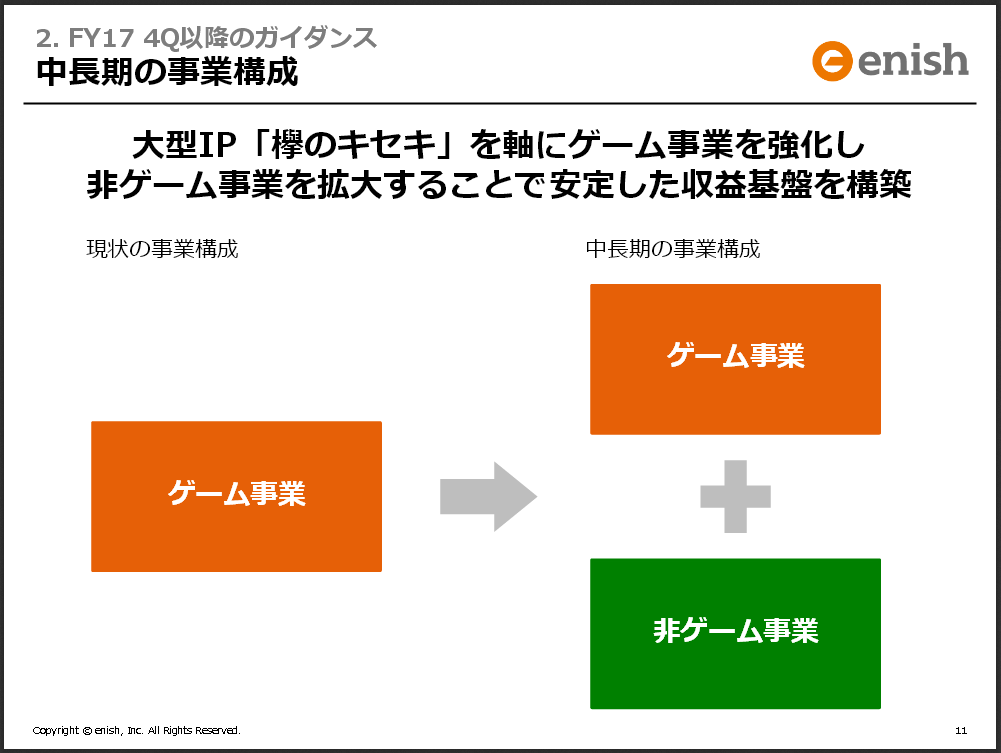 2. FY17 4Q以降のガイダンス
中長期の事業構成

enish

大型IP「欅のキセキ」を軸にゲーム事業を強化し
非ゲーム事業を拡大することで安定した収益基盤を構築

現状の事業構成

ゲーム事業

中長期の事業構成

ゲーム事業

非ゲーム事業

Copyright © enish, Inc. All Rights Reserved.

11